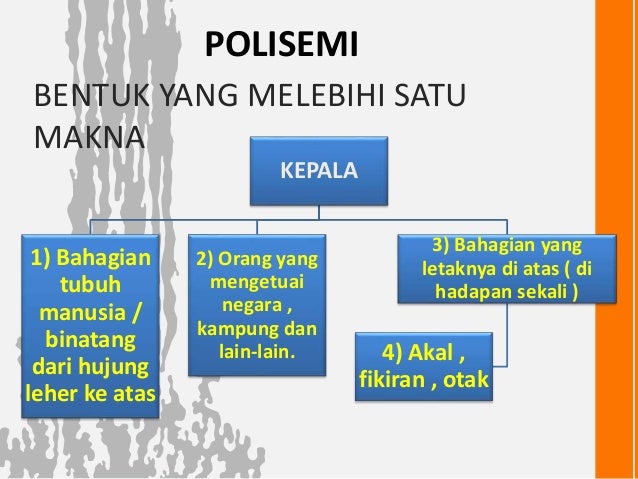 POLISEMI

BENTUK YANG MELEBIHI SATU MAKNA

KEPALA

1) Bahagian tubuh manusia / binatang dari hujung leher ke atas

2) Orang yang mengetuai negara , kampung dan lain-lain.

3) Bahagian yang letaknya di atas ( di hadapan sekali )

4) Akal , fikiran , otak